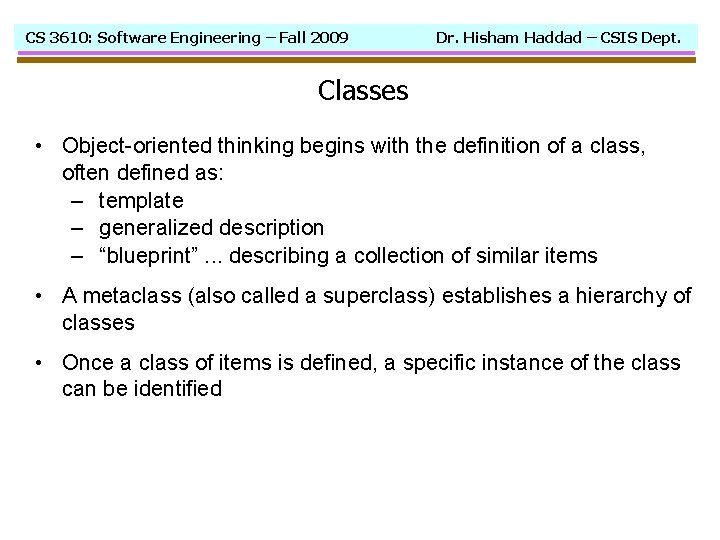 CS 3610: Software Engineering – Fall 2009

Dr. Hisham Haddad – CSIS Dept.

Classes

• Object-oriented thinking begins with the definition of a class, often defined as:
 – template
 – generalized description
 – “blueprint” ... describing a collection of similar items

• A metaclass (also called a superclass) establishes a hierarchy of classes

• Once a class of items is defined, a specific instance of the class can be identified